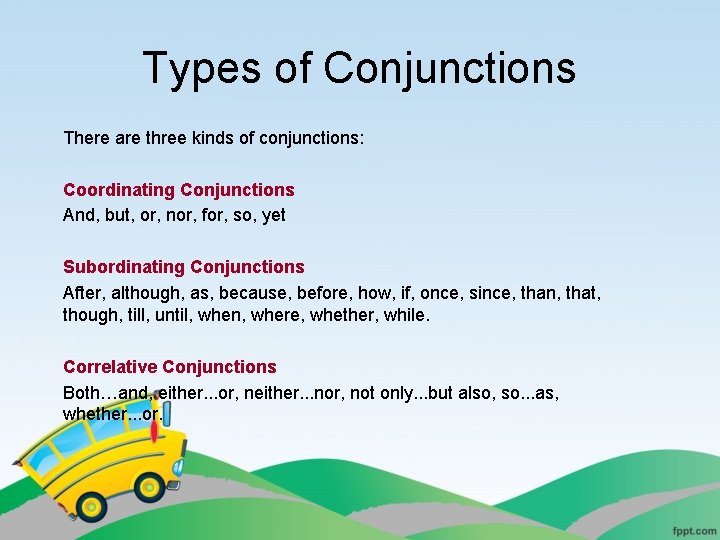 Types of Conjunctions

There are three kinds of conjunctions:

Coordinating Conjunctions
And, but, or, nor, for, so, yet

Subordinating Conjunctions
After, although, as, because, before, how, if, once, since, than, that, though, till, until, when, where, whether, while.

Correlative Conjunctions
Both…and, either...or, neither...nor, not only...but also, so...as, whether...or.

fppt.com